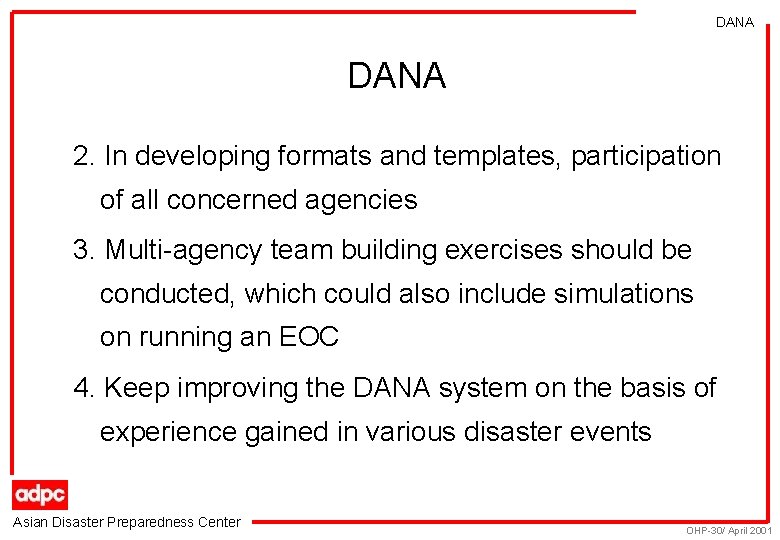 DANA

DANA

2. In developing formats and templates, participation of all concerned agencies

3. Multi-agency team building exercises should be conducted, which could also include simulations on running an EOC

4. Keep improving the DANA system on the basis of experience gained in various disaster events

adpc

Asian Disaster Preparedness Center

OHP-30/ April 2001